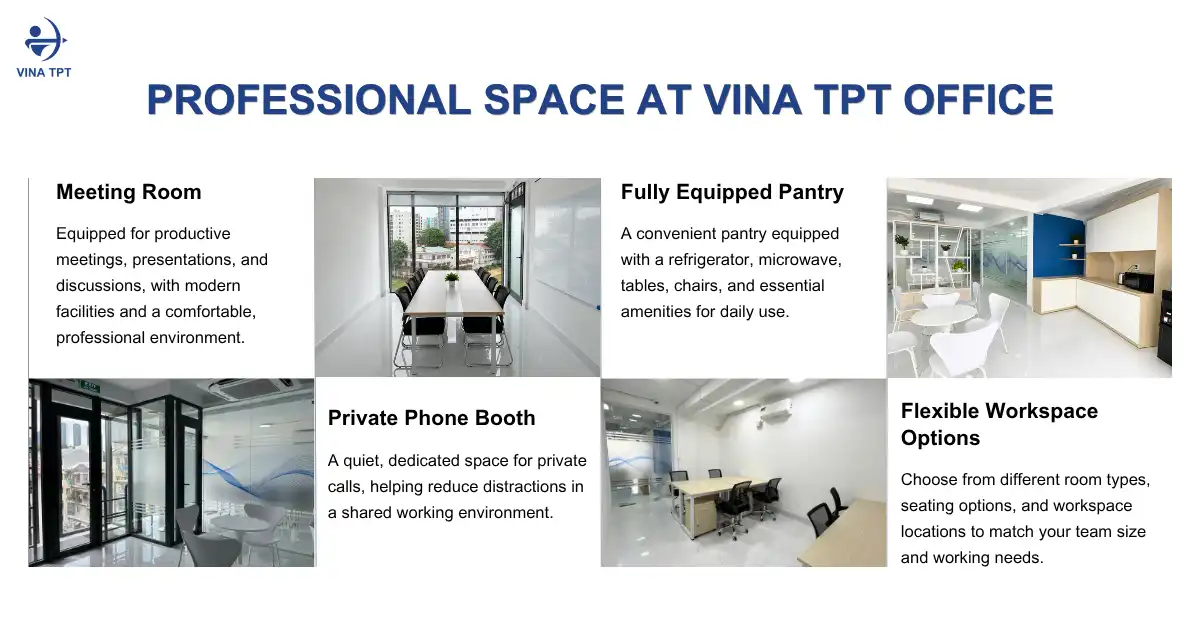 VINA TPT

PROFESSIONAL SPACE AT VINA TPT OFFICE

Meeting Room

Equipped for productive meetings, presentations, and discussions, with modern facilities and a comfortable, professional environment.

Fully Equipped Pantry

A convenient pantry equipped with a refrigerator, microwave, tables, chairs, and essential amenities for daily use.

Private Phone Booth

A quiet, dedicated space for private calls, helping reduce distractions in a shared working environment.

Flexible Workspace Options

Choose from different room types, seating options, and workspace locations to match your team size and working needs.